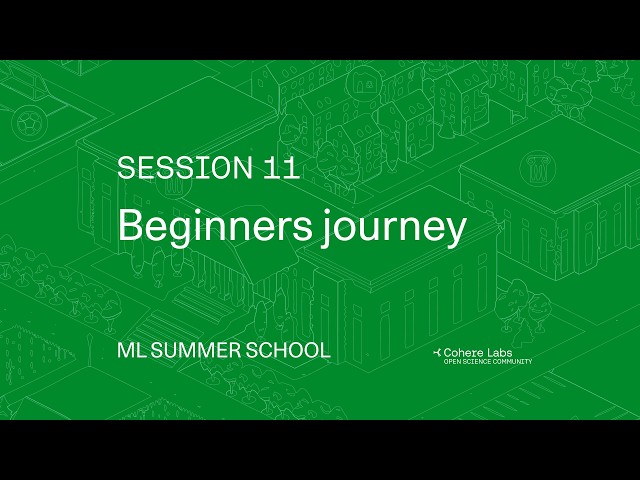 SESSION 11

Beginners journey

ML SUMMER SCHOOL

Cohere Labs
OPEN SCIENCE COMMUNITY